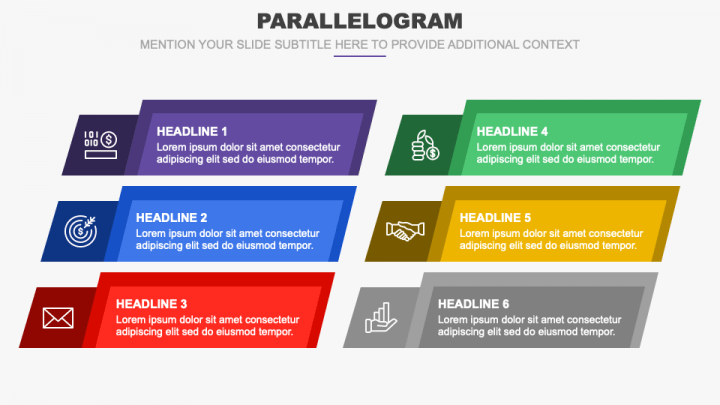 PARALLELOGRAM

MENTION YOUR SLIDE SUBTITLE HERE TO PROVIDE ADDITIONAL CONTEXT

HEADLINE 1
Lorem ipsum dolor sit amet consectetur adipiscing elit sed do eiusmod tempor.

HEADLINE 2
Lorem ipsum dolor sit amet consectetur adipiscing elit sed do eiusmod tempor.

HEADLINE 3
Lorem ipsum dolor sit amet consectetur adipiscing elit sed do eiusmod tempor.

HEADLINE 4
Lorem ipsum dolor sit amet consectetur adipiscing elit sed do eiusmod tempor.

HEADLINE 5
Lorem ipsum dolor sit amet consectetur adipiscing elit sed do eiusmod tempor.

HEADLINE 6
Lorem ipsum dolor sit amet consectetur adipiscing elit sed do eiusmod tempor.